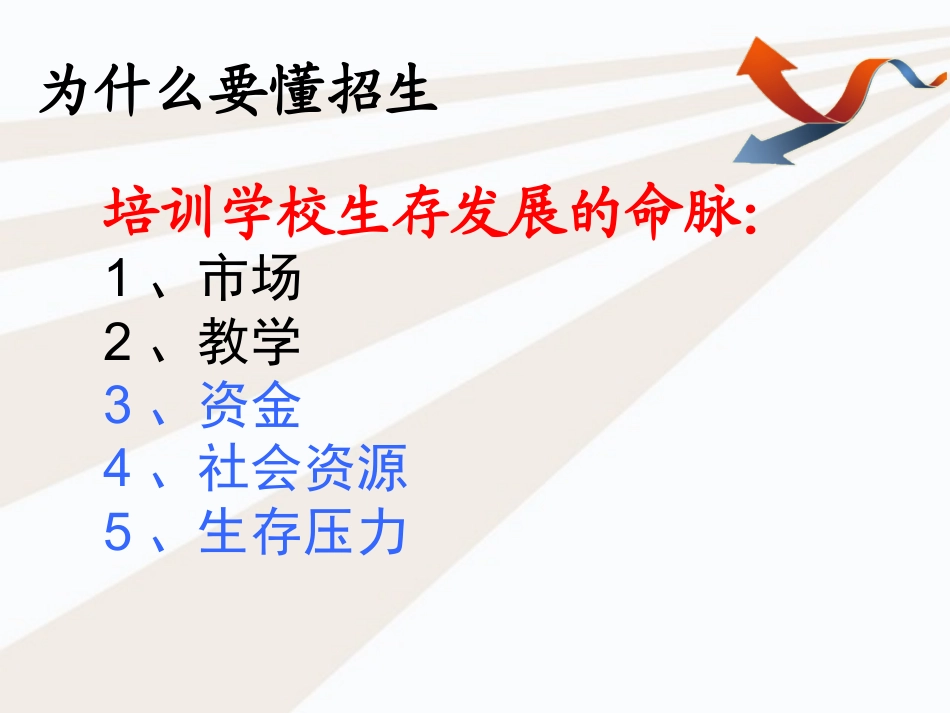 为什么要懂招生

培训学校生存发展的命脉:
1、市场
2、教学
3、资金
4、社会资源
5、生存压力